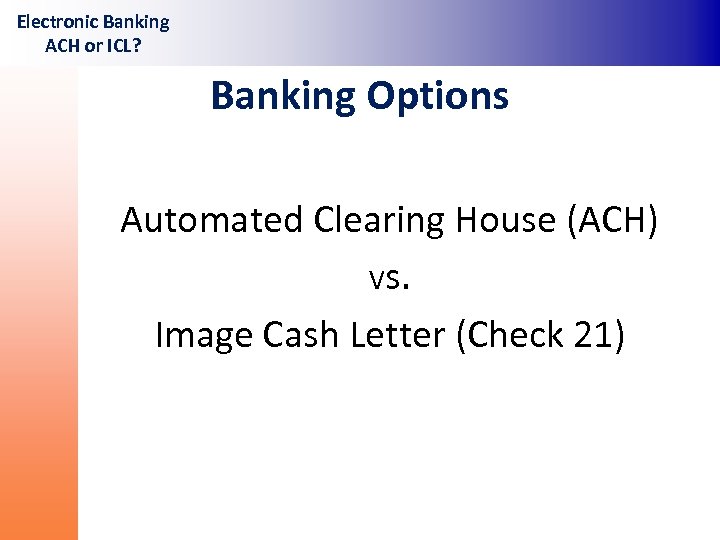 Electronic Banking
ACH or ICL?

Banking Options

Automated Clearing House (ACH)

vs.

Image Cash Letter (Check 21)